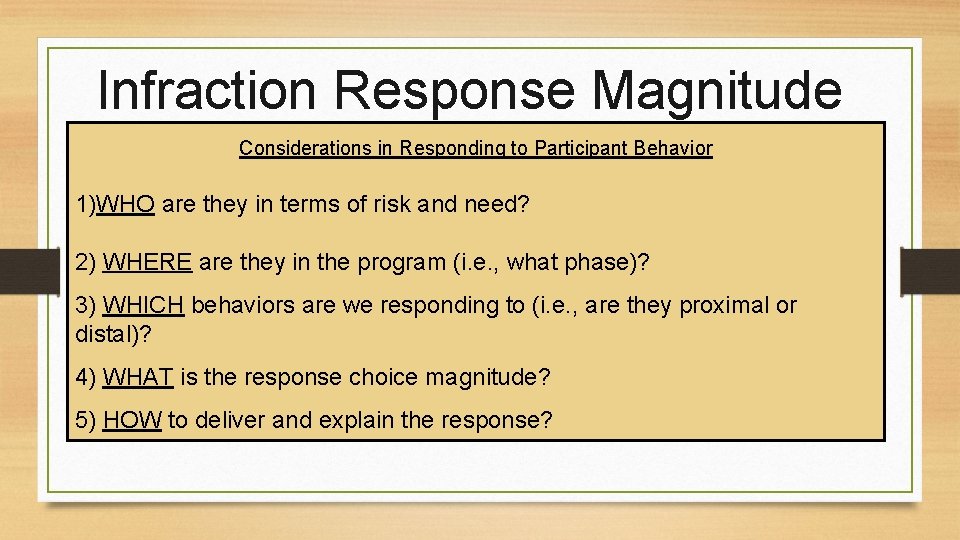 Infraction Response Magnitude

Considerations in Responding to Participant Behavior

1)WHO are they in terms of risk and need?

2) WHERE are they in the program (i.e., what phase)?

3) WHICH behaviors are we responding to (i.e., are they proximal or distal)?

4) WHAT is the response choice magnitude?

5) HOW to deliver and explain the response?